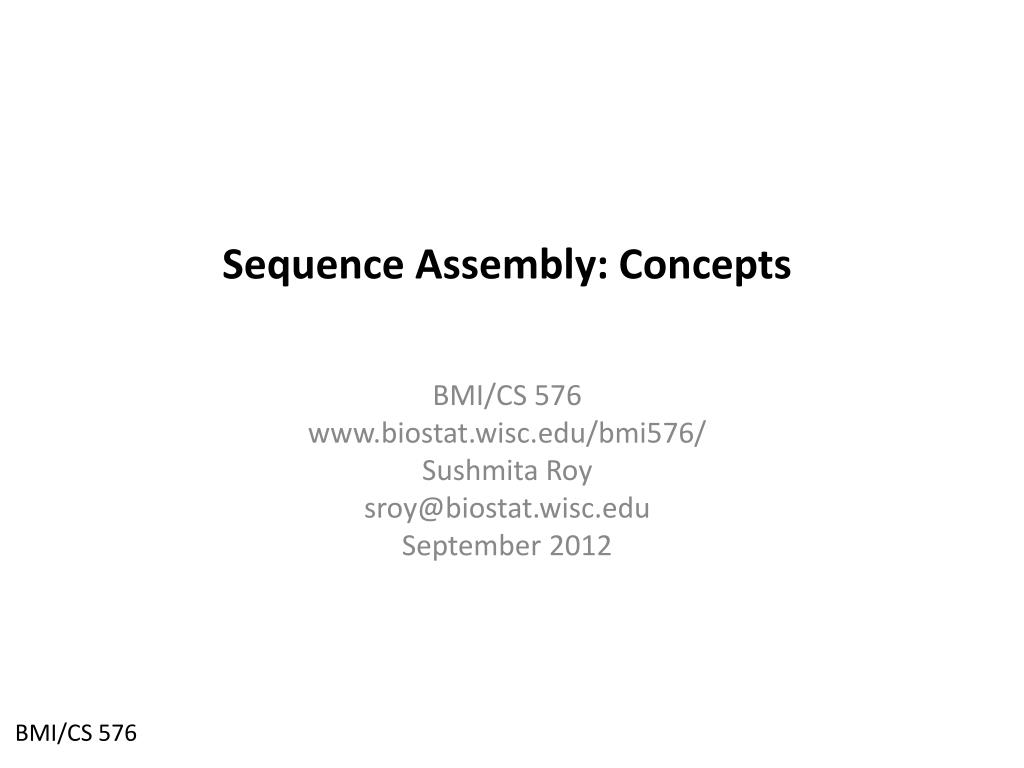 Sequence Assembly: Concepts

BMI/CS 576
www.biostat.wisc.edu/bmi576/
Sushmita Roy
sroy@biostat.wisc.edu
September 2012

BMI/CS 576